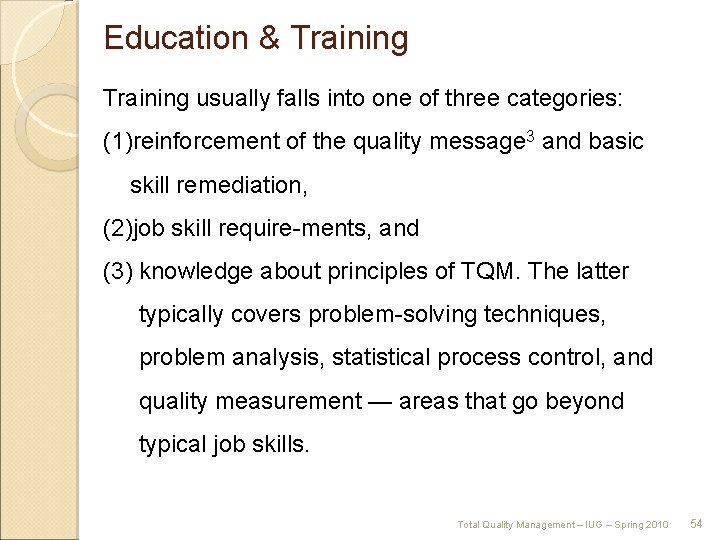 Education & Training

Training usually falls into one of three categories:

(1)reinforcement of the quality message$^3$ and basic skill remediation,

(2)job skill require-ments, and

(3) knowledge about principles of TQM. The latter typically covers problem-solving techniques, problem analysis, statistical process control, and quality measurement — areas that go beyond typical job skills.

Total Quality Management – IUG – Spring 2010 54